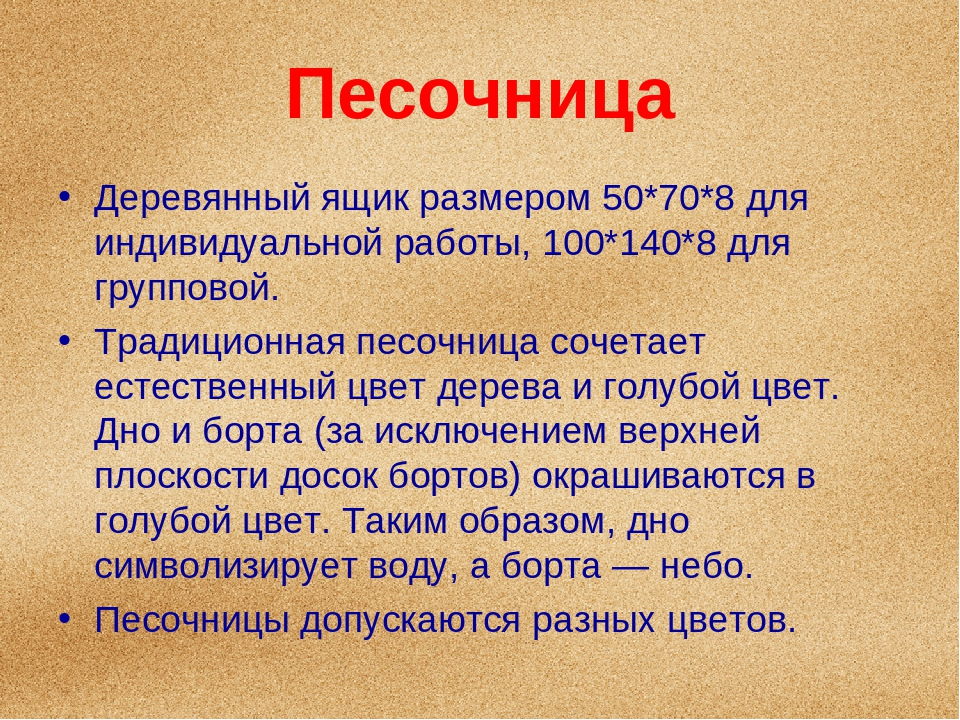 Песочница

• Деревянный ящик размером 50*70*8 для индивидуальной работы, 100*140*8 для групповой.

• Традиционная песочница сочетает естественный цвет дерева и голубой цвет. Дно и борта (за исключением верхней плоскости досок бортов) окрашиваются в голубой цвет. Таким образом, дно символизирует воду, а борта — небо.

• Песочницы допускаются разных цветов.